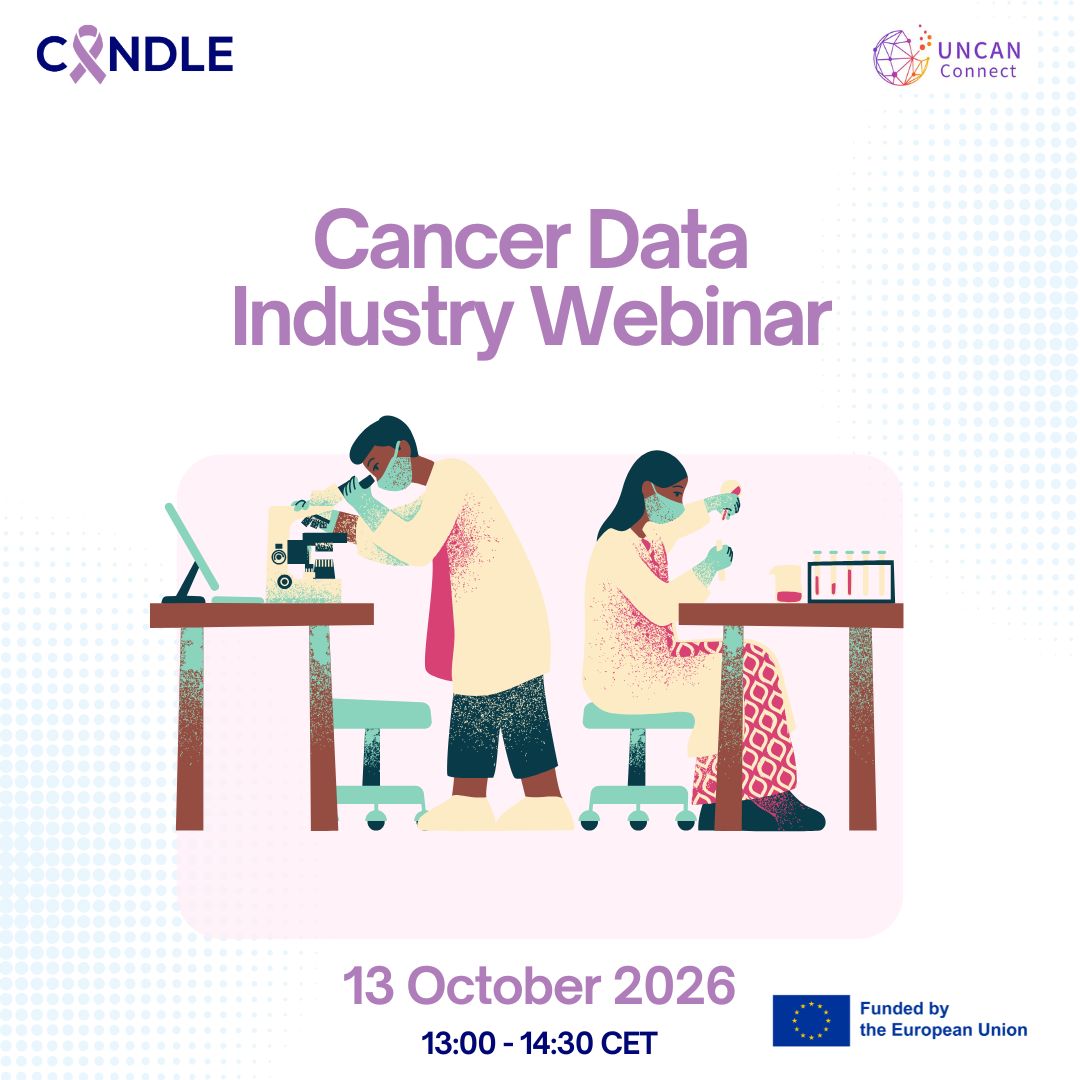 CANDLE

UNCAN Connect

Cancer Data Industry Webinar

13 October 2026

13:00 - 14:30 CET

Funded by the European Union